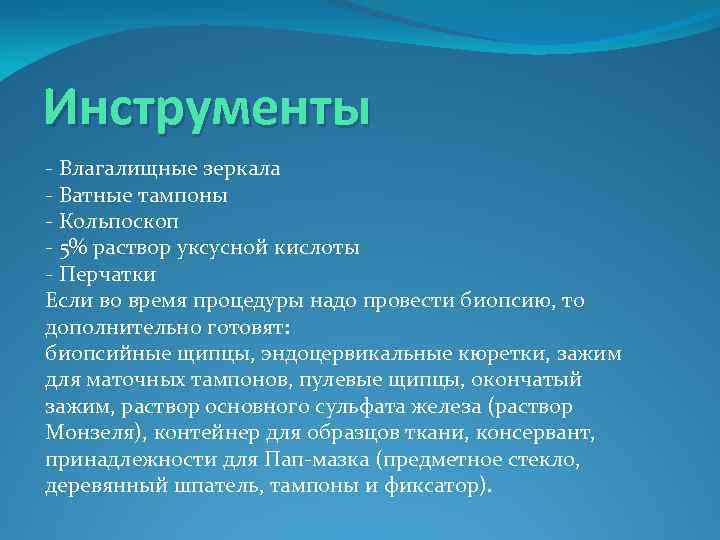 Инструменты

- Влагалищные зеркала
- Ватные тампоны
- Кольпоскоп
- 5% раствор уксусной кислоты
- Перчатки
Если во время процедуры надо провести биопсию, то дополнительно готовят:
биопсийные щипцы, эндоцервикальные кюретки, зажим для маточных тампонов, пулевые щипцы, окончатый зажим, раствор основного сульфата железа (раствор Монзеля), контейнер для образцов ткани, консервант, принадлежности для Пап-мазка (предметное стекло, деревянный шпатель, тампоны и фиксатор).